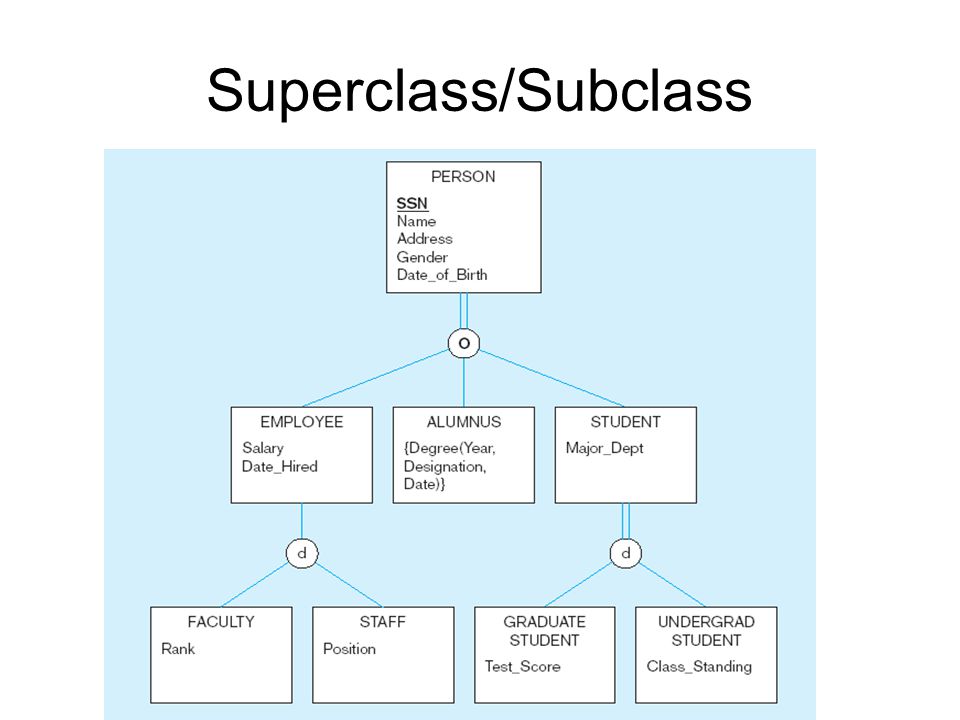 Superclass/Subclass

PERSON
SSN
Name
Address
Gender
Date_of_Birth

o

EMPLOYEE
Salary
Date_Hired

ALUMNUS
{Degree(Year, Designation, Date)}

STUDENT
Major_Dept

d

d

FACULTY
Rank

STAFF
Position

GRADUATE STUDENT
Test_Score

UNDERGRAD STUDENT
Class_Standing